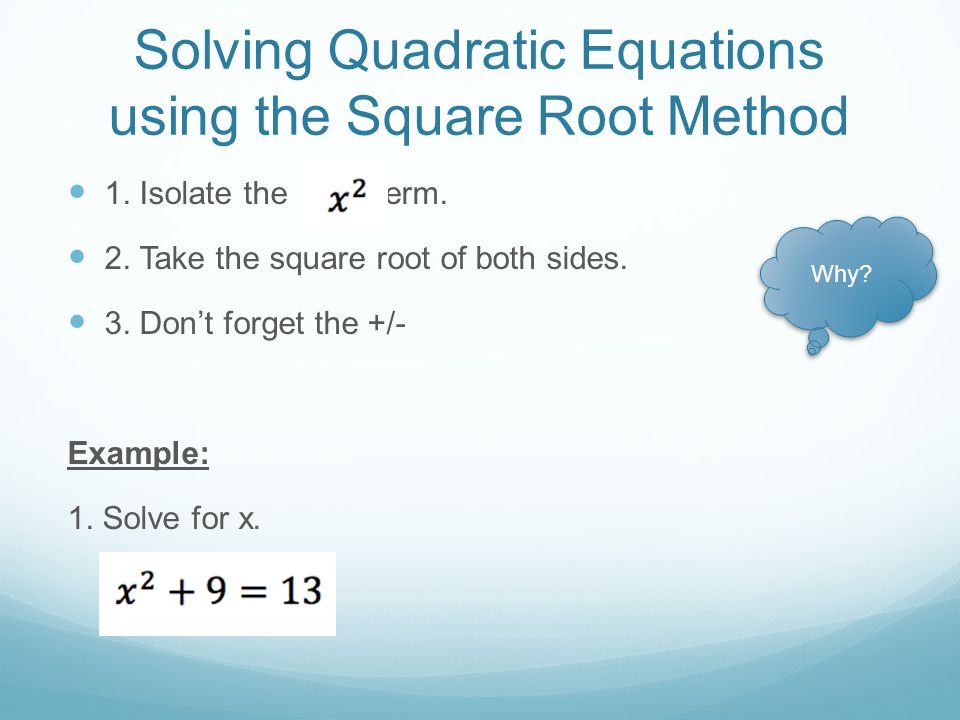 Solving Quadratic Equations using the Square Root Method

1. Isolate the $x^2$ erm.

2. Take the square root of both sides.

3. Don't forget the +/-

Why?

Example:

1. Solve for x.

$x^2 + 9 = 13$